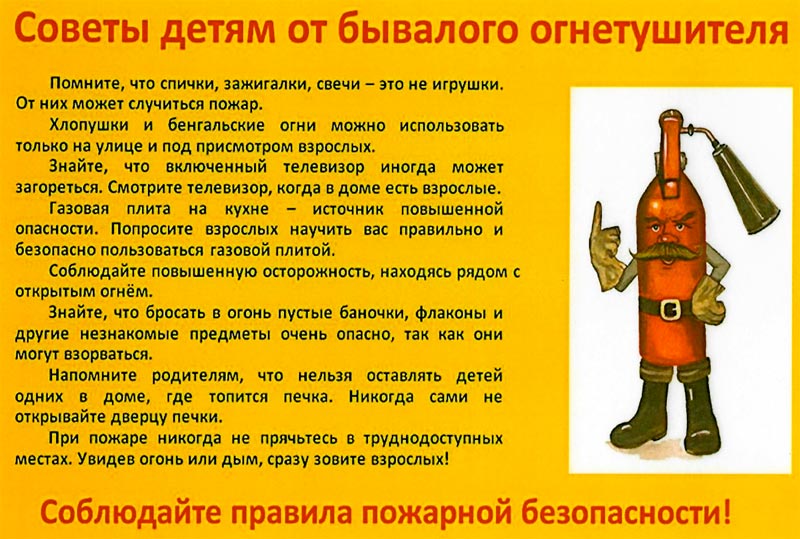 Советы детям от бывалого огнетушителя

Помните, что спички, зажигалки, свечи – это не игрушки. От них может случиться пожар.

Хлопушки и бенгальские огни можно использовать только на улице и под присмотром взрослых.

Знайте, что включенный телевизор иногда может загореться. Смотрите телевизор, когда в доме есть взрослые.

Газовая плита на кухне – источник повышенной опасности. Попросите взрослых научить вас правильно и безопасно пользоваться газовой плитой.

Соблюдайте повышенную осторожность, находясь рядом с открытым огнём.

Знайте, что бросать в огонь пустые баночки, флаконы и другие незнакомые предметы очень опасно, так как они могут взорваться.

Напомните родителям, что нельзя оставлять детей одних в доме, где топится печка. Никогда сами не открывайте дверцу печки.

При пожаре никогда не прячьтесь в труднодоступных местах. Увидев огонь или дым, сразу зовите взрослых!

Соблюдайте правила пожарной безопасности!